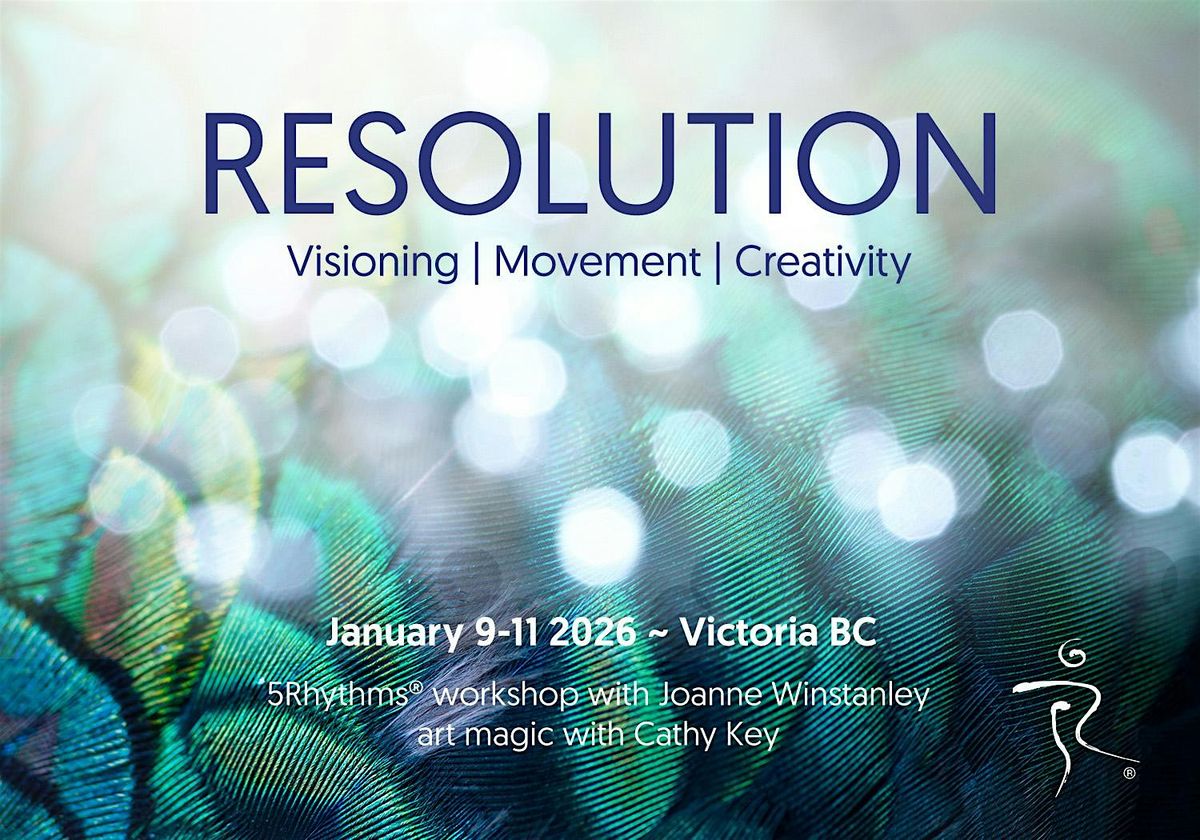 RESOLUTION

Visioning | Movement | Creativity

January 9-11 2026 ~ Victoria BC

5Rhythms® workshop with Joanne Winstanley
art magic with Cathy Key

®